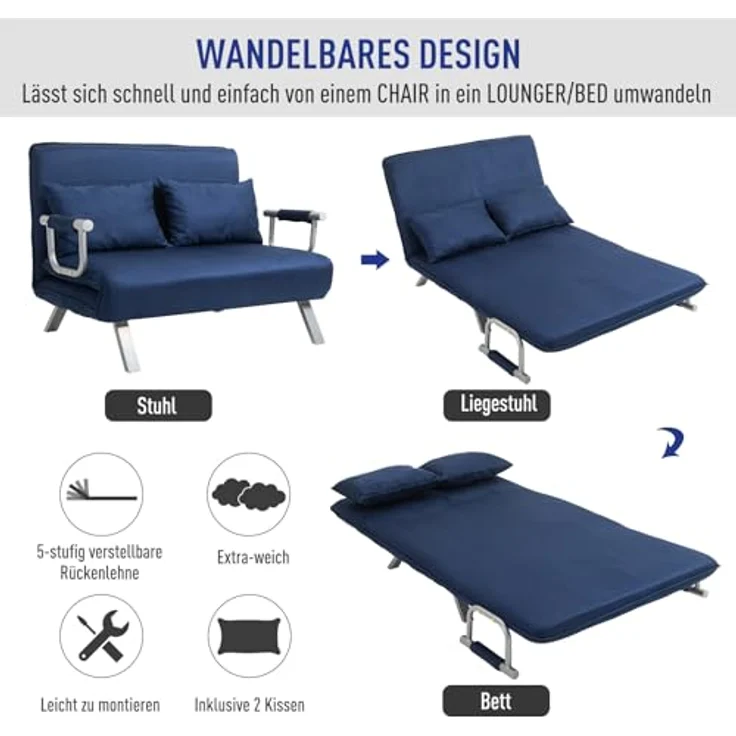 WANDELBARES DESIGN
Lässt sich schnell und einfach von einem CHAIR in ein LOUNGER/BED umwandeln

Stuhl

Liegestuhl

5-stufig verstellbare Rückenlehne

Extra-weich

Leicht zu montieren

Inklusive 2 Kissen

Bett